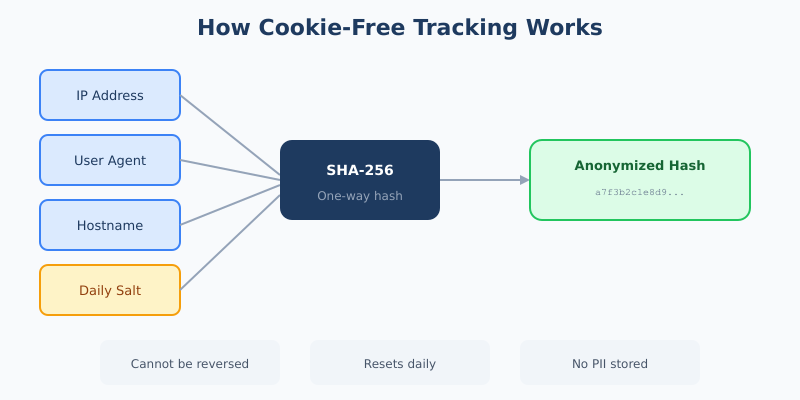 How Cookie-Free Tracking Works

IP Address

User Agent

Hostname

Daily Salt

SHA-256

One-way hash

Anonymized Hash

a7f3b2c1e8d9...

Cannot be reversed

Resets daily

No PII stored